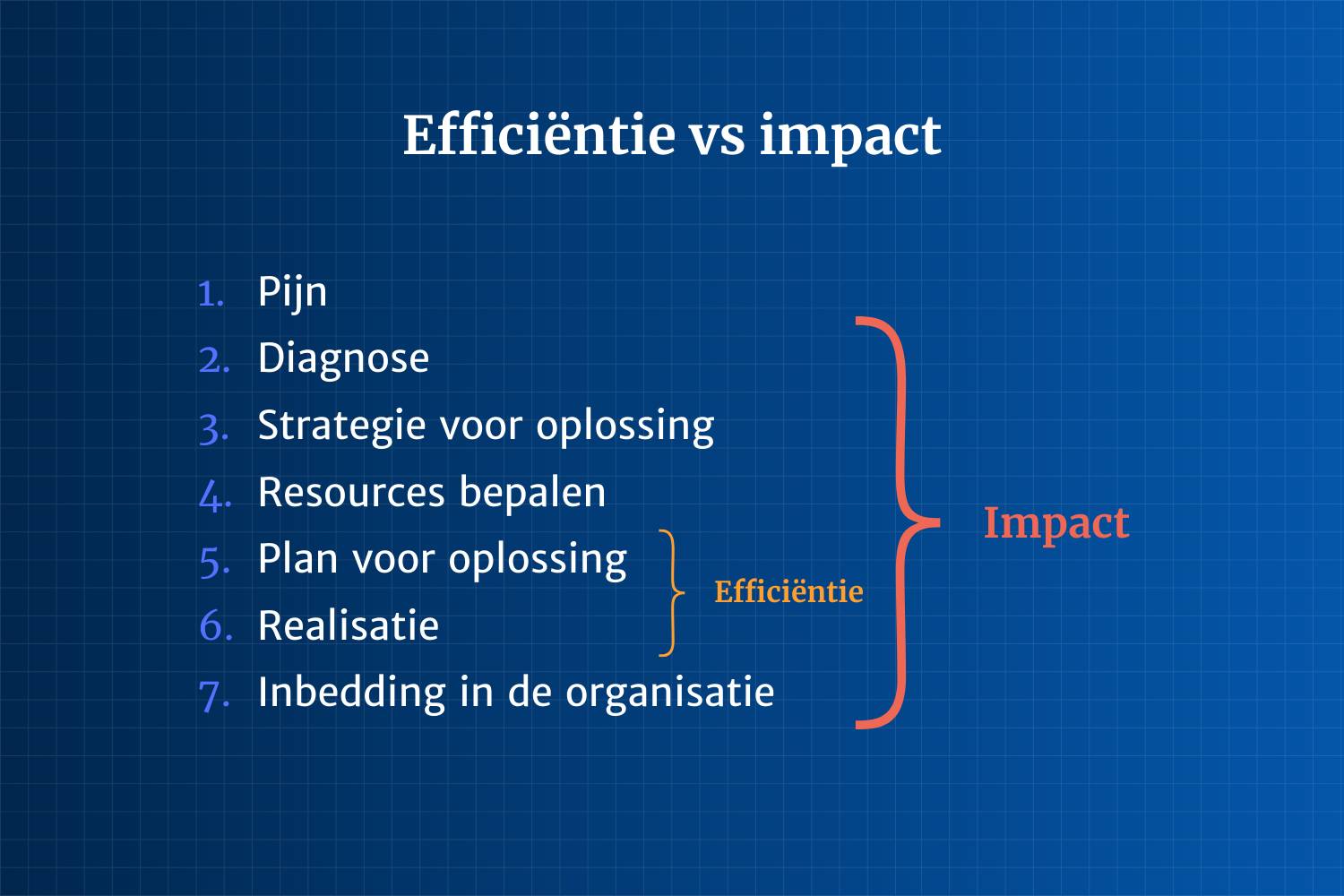 Efficiëntie vs impact

1. Pijn
2. Diagnose
3. Strategie voor oplossing
4. Resources bepalen
5. Plan voor oplossing
6. Realisatie
7. Inbedding in de organisatie

Efficiëntie

Impact